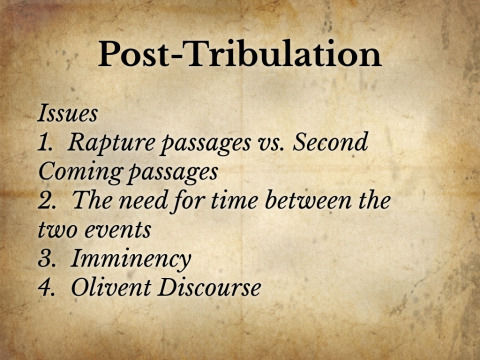 Post-Tribulation

Issues
1. Rapture passages vs. Second Coming passages
2. The need for time between the two events
3. Imminency
4. Olivent Discourse